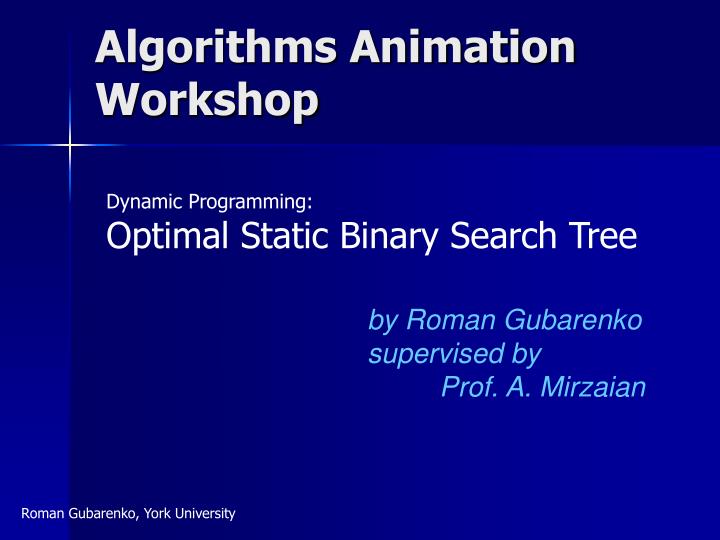 Algorithms Animation Workshop

Dynamic Programming:
Optimal Static Binary Search Tree

by Roman Gubarenko
supervised by
Prof. A. Mirzaian

Roman Gubarenko, York University